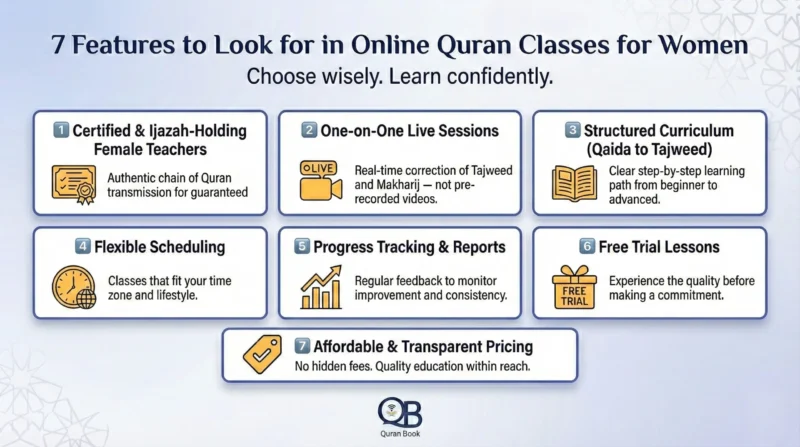 7 Features to Look for in Online Quran Classes for Women

Choose wisely. Learn confidently.

1 Certified & Ijazah-Holding Female Teachers

Authentic chain of Quran transmission for guaranteed

2 One-on-One Live Sessions

LIVE

Real-time correction of Tajweed and Makharij — not pre-recorded videos.

3 Structured Curriculum (Qaida to Tajweed)

Clear step-by-step learning path from beginner to advanced.

4 Flexible Scheduling

Classes that fit your time zone and lifestyle.

5 Progress Tracking & Reports

Regular feedback to monitor improvement and consistency.

6 Free Trial Lessons

FREE TRIAL

Experience the quality before making a commitment.

7 Affordable & Transparent Pricing

No hidden fees. Quality education within reach.

QB

Quran Book